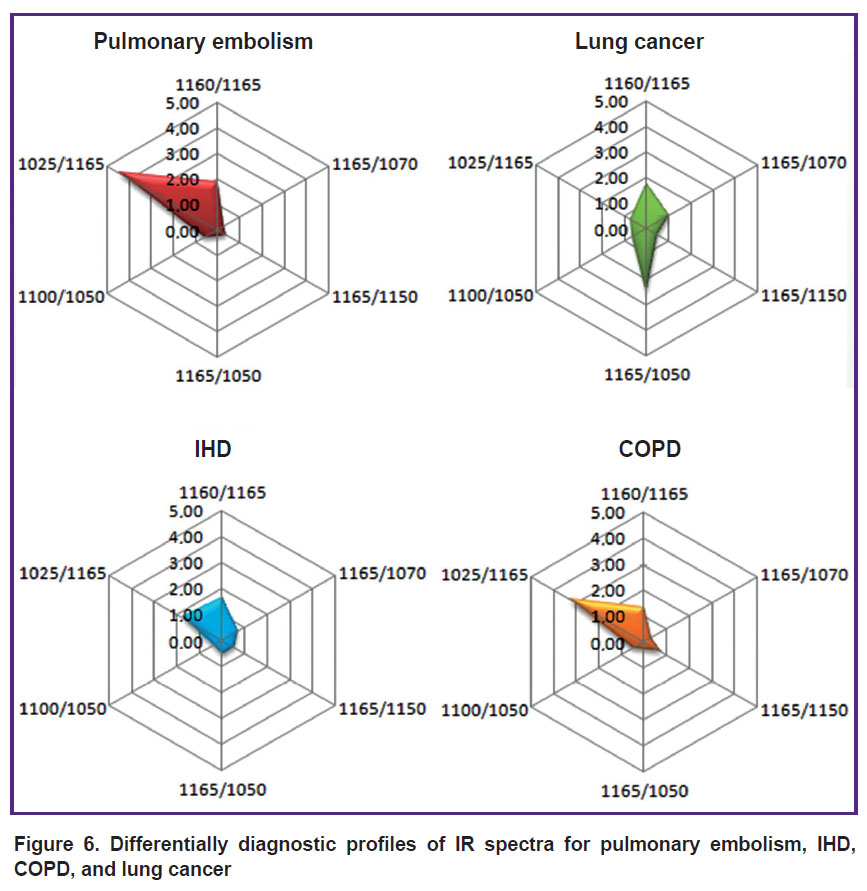 Pulmonary embolism

1160/1165
5.00
4.00
3.00
2.00
1.00
0.00
1165/1070
1165/1150
1165/1050
1100/1050
1025/1165

Lung cancer

1160/1165
5.00
4.00
3.00
2.00
1.00
0.00
1165/1070
1165/1150
1165/1050
1100/1050
1025/1165

IHD

1160/1165
5.00
4.00
3.00
2.00
1.00
0.00
1165/1070
1165/1150
1165/1050
1100/1050
1025/1165

COPD

1160/1165
5.00
4.00
3.00
2.00
1.00
0.00
1165/1070
1165/1150
1165/1050
1100/1050
1025/1165

Figure 6. Differentially diagnostic profiles of IR spectra for pulmonary embolism, IHD, COPD, and lung cancer